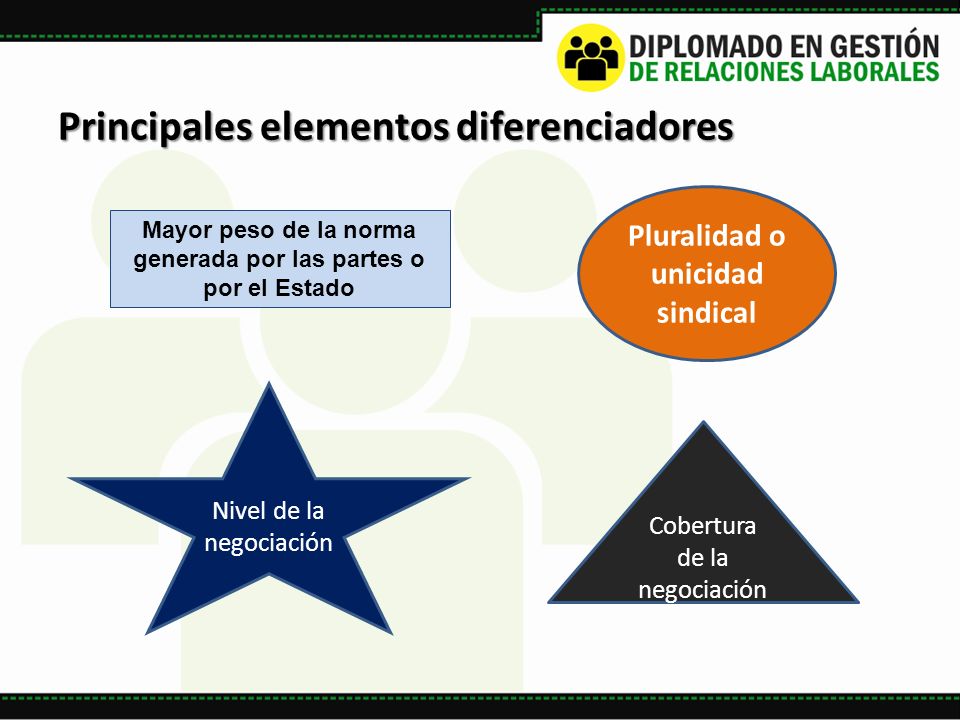 DIPLOMADO EN GESTIÓN
DE RELACIONES LABORALES

Principales elementos diferenciadores

Mayor peso de la norma generada por las partes o por el Estado

Pluralidad o unicidad sindical

Nivel de la negociación

Cobertura de la negociación